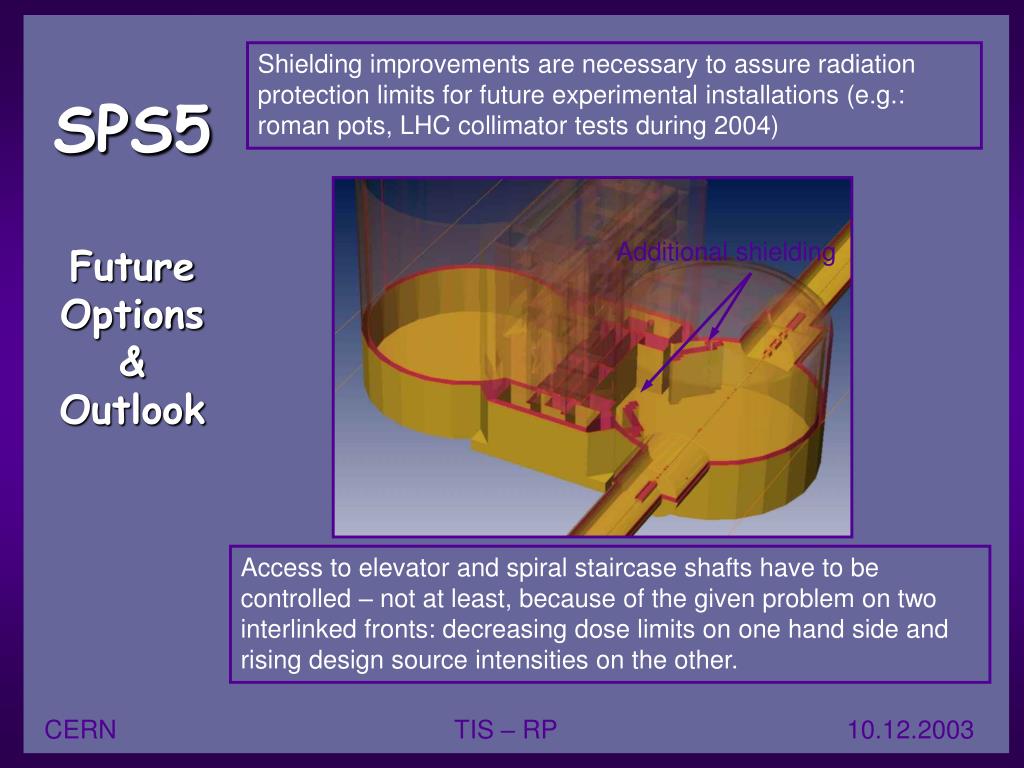 SPS5

Future Options & Outlook

Shielding improvements are necessary to assure radiation protection limits for future experimental installations (e.g.: roman pots, LHC collimator tests during 2004)

Additional shielding

Access to elevator and spiral staircase shafts have to be controlled – not at least, because of the given problem on two interlinked fronts: decreasing dose limits on one hand side and rising design source intensities on the other.

CERN

TIS – RP

10.12.2003